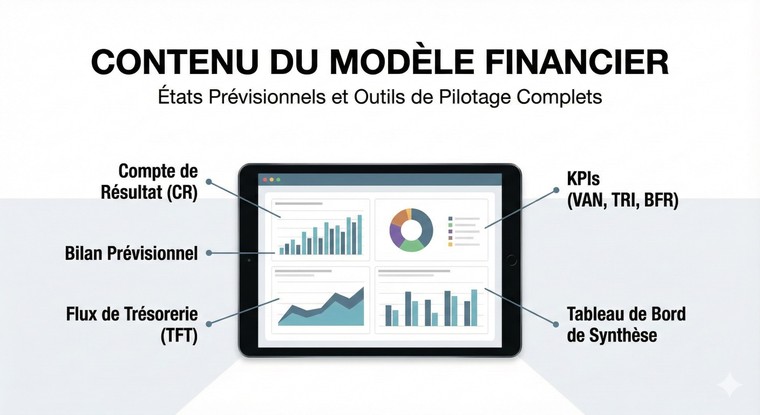 CONTENU DU MODÈLE FINANCIER

États Prévisionnels et Outils de Pilotage Complets

Compte de Résultat (CR)

Bilan Prévisionnel

Flux de Trésorerie (TFT)

KPIs (VAN, TRI, BFR)

Tableau de Bord de Synthèse